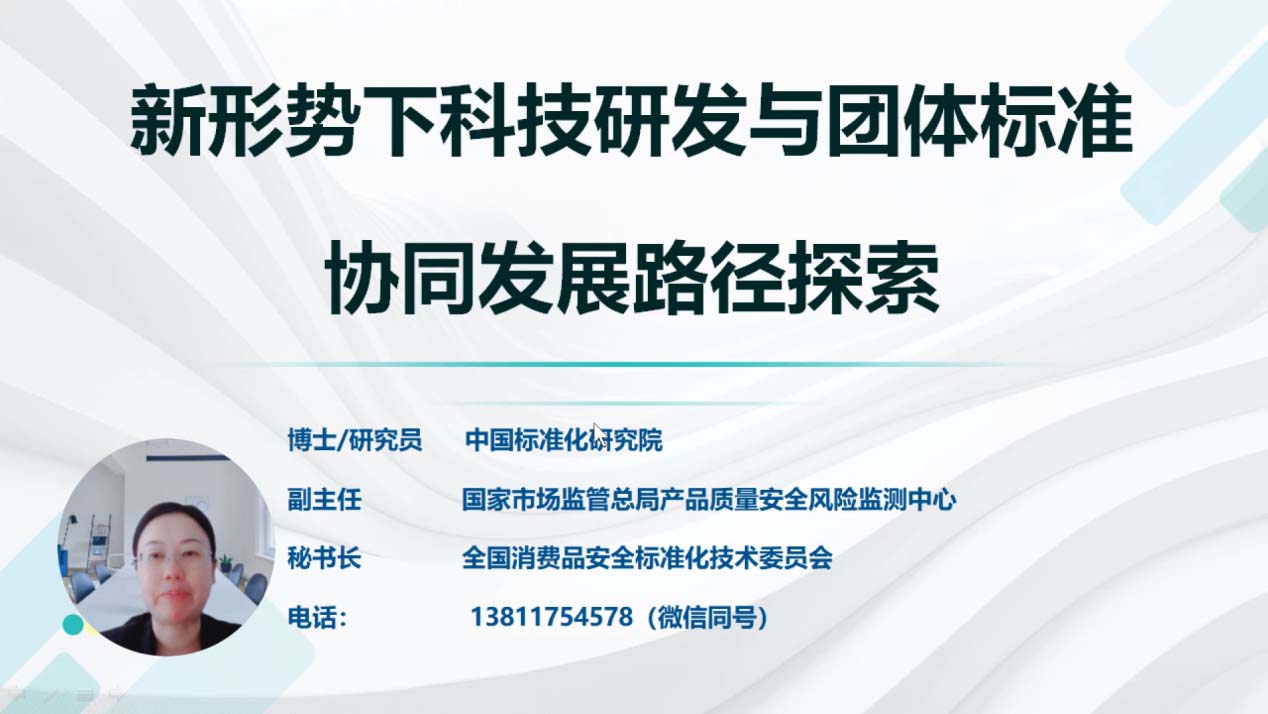 新形势下科技研发与团体标准

协同发展路径探索

博士/研究员　中国标准化研究院

副主任　国家市场监管总局产品质量安全风险监测中心

秘书长　全国消费品安全标准化技术委员会

电话：　13811754578（微信同号）